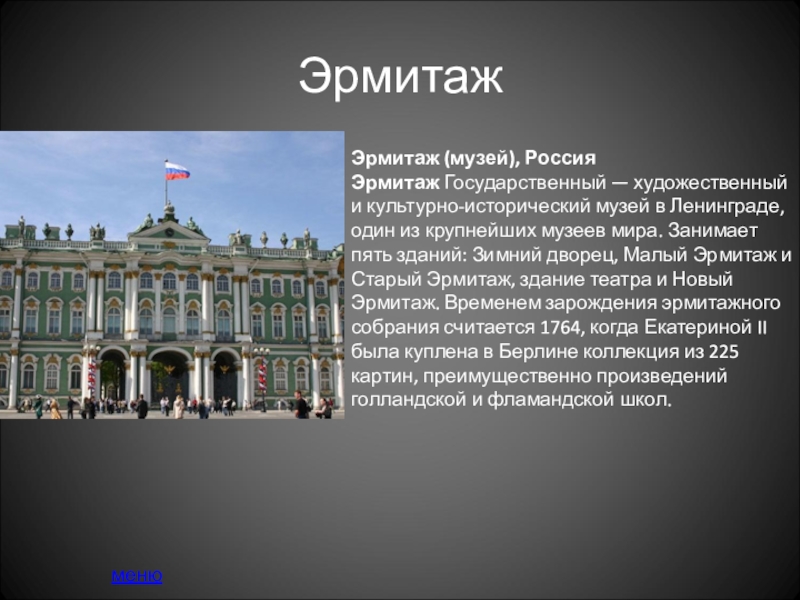 Эрмитаж

Эрмитаж (музей), Россия
Эрмитаж Государственный — художественный и культурно-исторический музей в Ленинграде, один из крупнейших музеев мира. Занимает пять зданий: Зимний дворец, Малый Эрмитаж и Старый Эрмитаж, здание театра и Новый Эрмитаж. Временем зарождения эрмитажного собрания считается 1764, когда Екатериной II была куплена в Берлине коллекция из 225 картин, преимущественно произведений голландской и фламандской школ.

меню